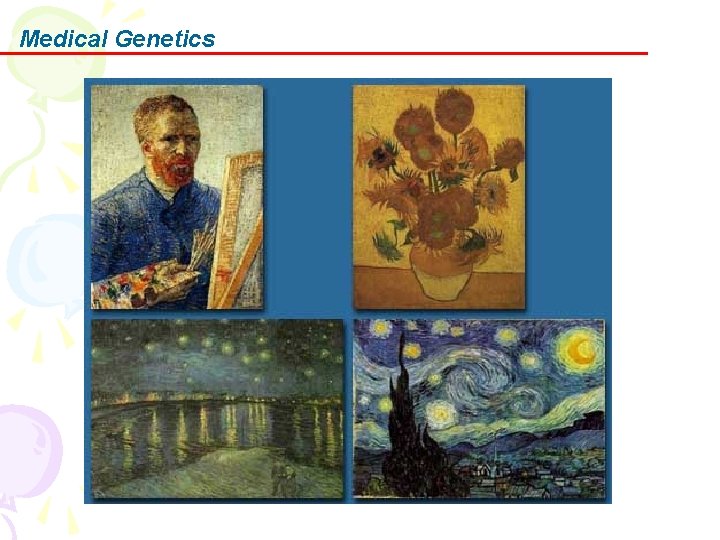 Medical Genetics